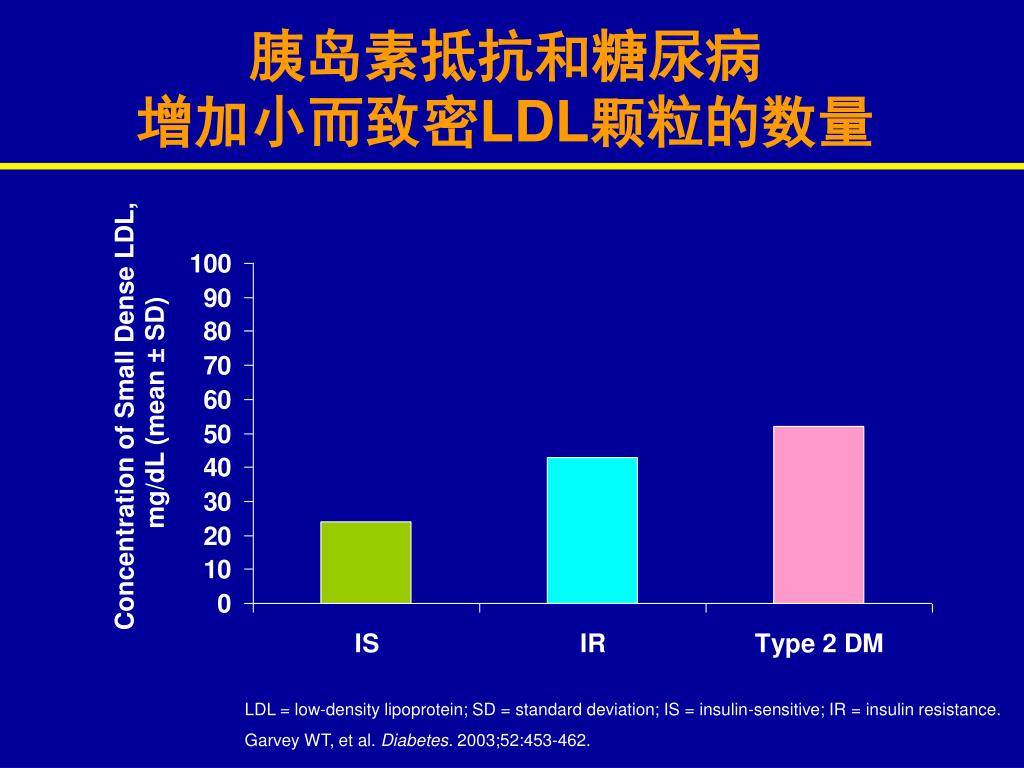 胰岛素抵抗和糖尿病
增加小而致密LDL颗粒的数量

Concentration of Small Dense LDL, mg/dL (mean ± SD)

100
90
80
70
60
50
40
30
20
10
0

IS
IR
Type 2 DM

LDL = low-density lipoprotein; SD = standard deviation; IS = insulin-sensitive; IR = insulin resistance.

Garvey WT, et al. Diabetes. 2003;52:453-462.